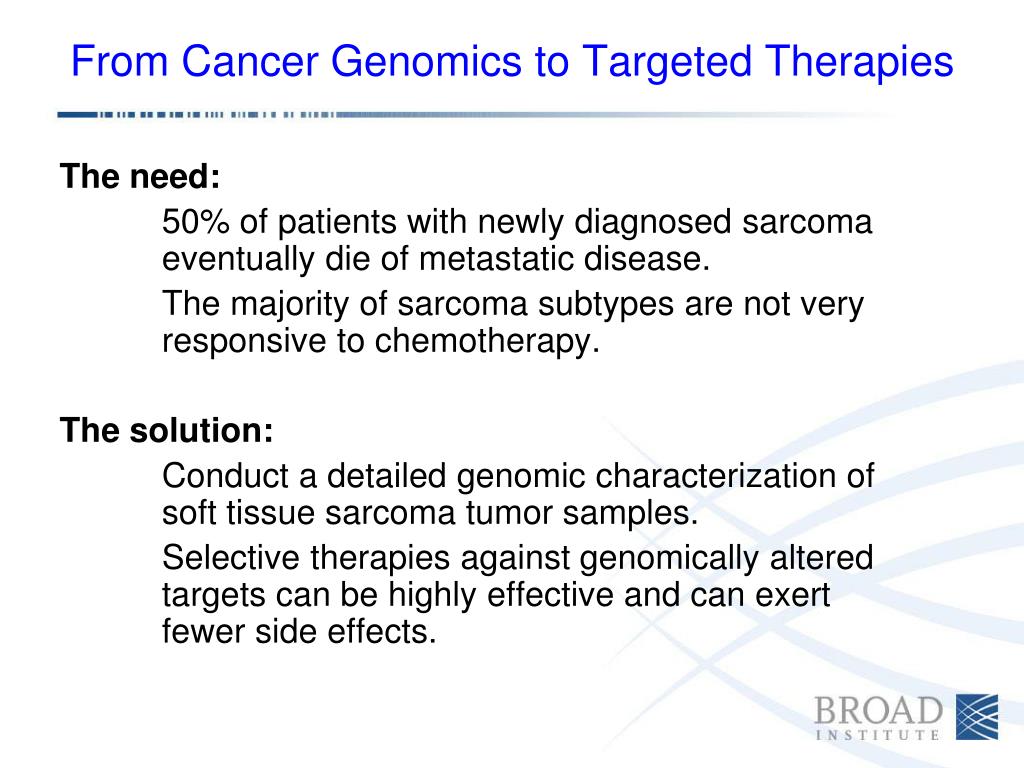 From Cancer Genomics to Targeted Therapies

The need:

50% of patients with newly diagnosed sarcoma eventually die of metastatic disease.

The majority of sarcoma subtypes are not very responsive to chemotherapy.

The solution:

Conduct a detailed genomic characterization of soft tissue sarcoma tumor samples.

Selective therapies against genomically altered targets can be highly effective and can exert fewer side effects.

BROAD
INSTITUTE